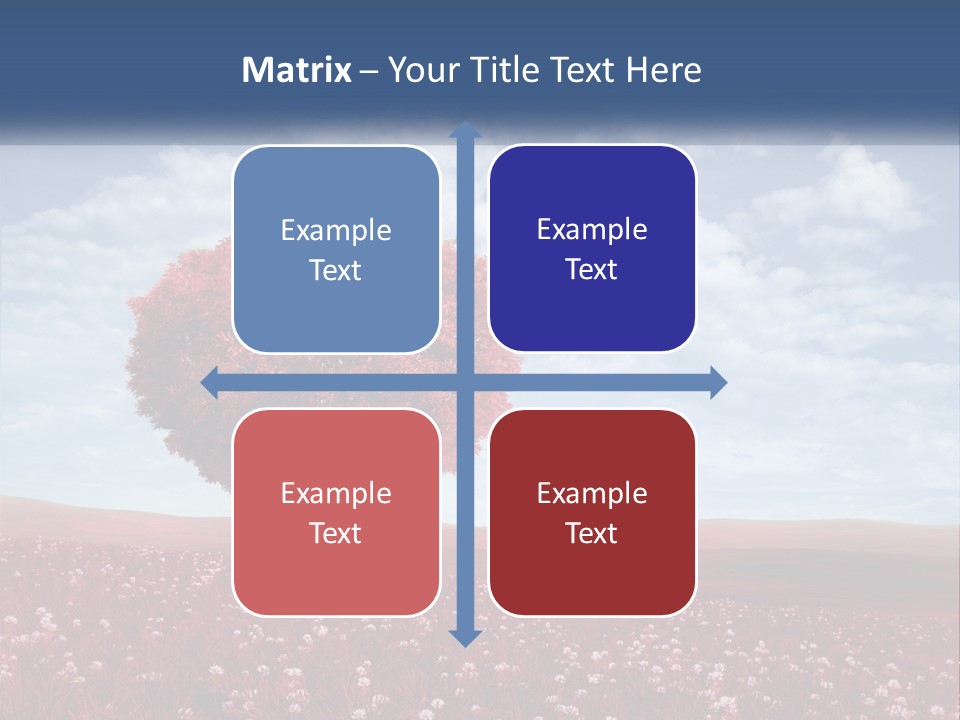 Matrix – Your Title Text Here

Example Text

Example Text

Example Text

Example Text